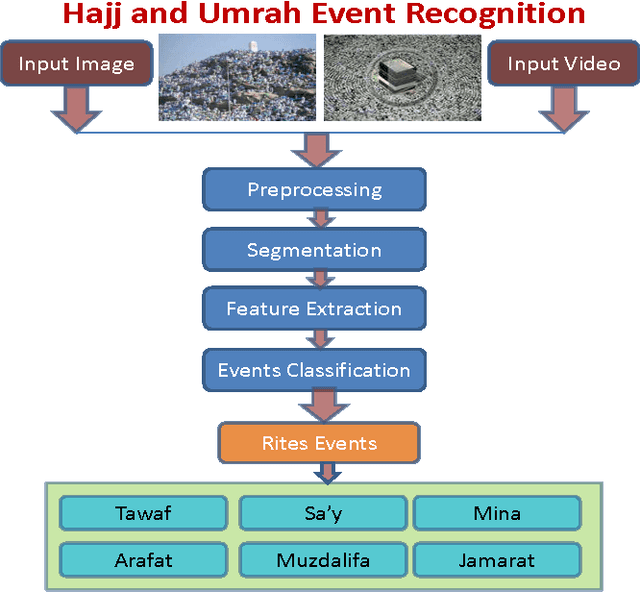 Hajj and Umrah Event Recognition

Input Image

Input Video

Preprocessing

Segmentation

Feature Extraction

Events Classification

Rites Events

Tawaf

Sa'y

Mina

Arafat

Muzdalifa

Jamarat